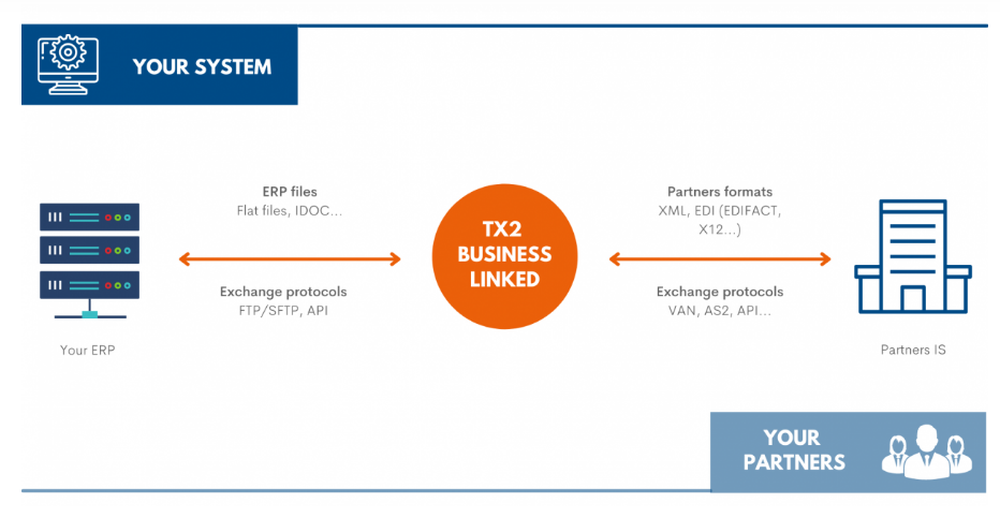 YOUR SYSTEM

ERP files
Flat files, IDOC...

Exchange protocols
FTP/SFTP, API

Your ERP

TX2 BUSINESS LINKED

Partners formats
XML, EDI (EDIFACT, X12...)

Exchange protocols
VAN, AS2, API...

Partners IS

YOUR PARTNERS